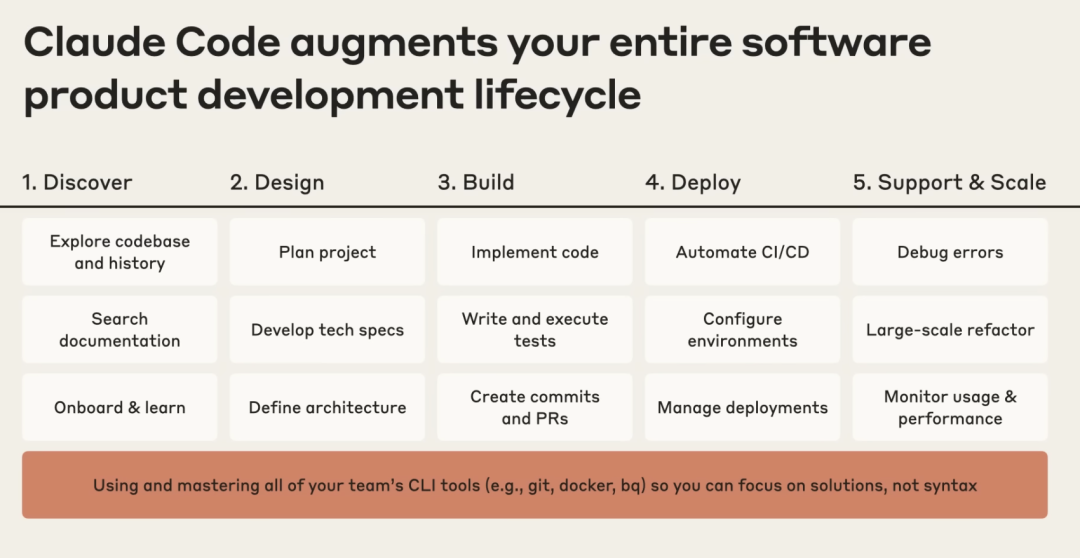 Claude Code augments your entire software product development lifecycle

| 1. Discover | 2. Design | 3. Build | 4. Deploy | 5. Support & Scale |
|---|---|---|---|---|
| Explore codebase and history | Plan project | Implement code | Automate CI/CD | Debug errors |
| Search documentation | Develop tech specs | Write and execute tests | Configure environments | Large-scale refactor |
| Onboard & learn | Define architecture | Create commits and PRs | Manage deployments | Monitor usage & performance |

Using and mastering all of your team's CLI tools (e.g., git, docker, bq) so you can focus on solutions, not syntax